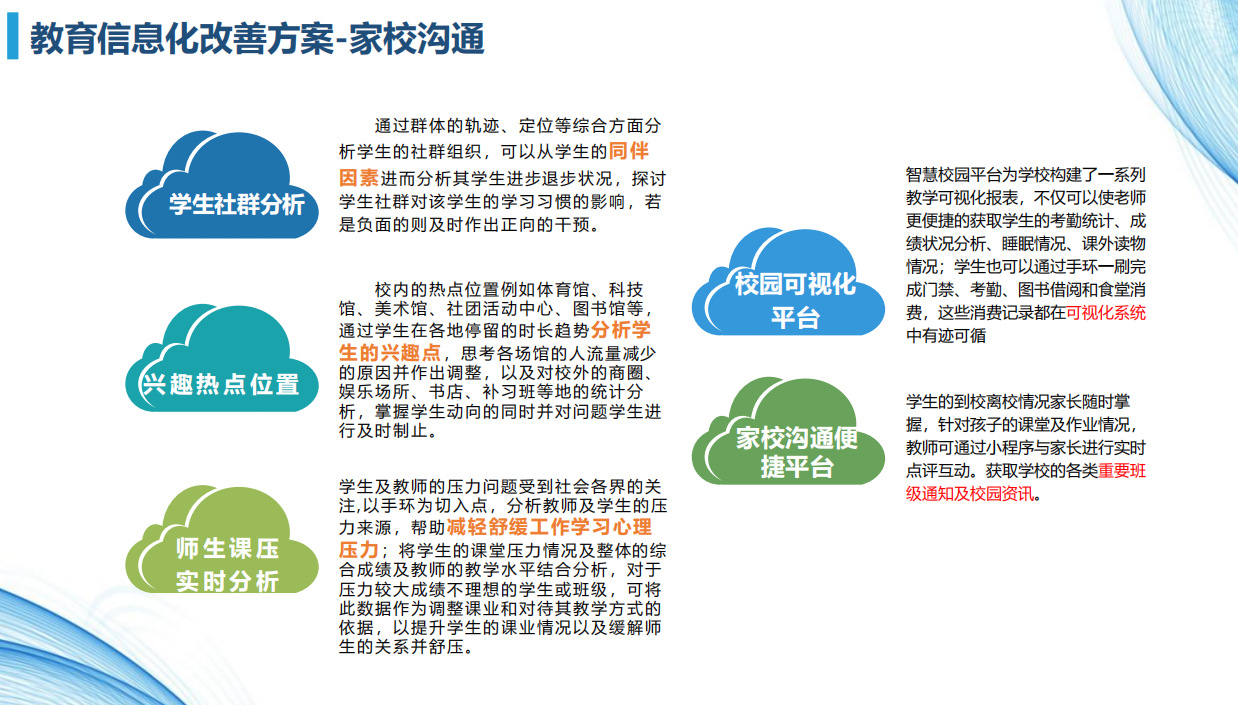 教育信息化改善方案-家校沟通

学生社群分析

通过群体的轨迹、定位等综合方面分析学生的社群组织，可以从学生的同伴因素进而分析其学生进步退步状况，探讨学生社群对该学生的学习习惯的影响，若是负面的则及时作出正向的干预。

兴趣热点位置

校内的热点位置例如体育馆、科技馆、美术馆、社团活动中心、图书馆等，通过学生在各地停留的时长趋势分析学生的兴趣点，思考各场馆的人流量减少的原因并作出调整，以及对校外的商圈、娱乐场所、书店、补习班等地的统计分析，掌握学生动向的同时并对问题学生进行及时制止。

师生课压实时分析

学生及教师的压力问题受到社会各界的关注,以手环为切入点，分析教师及学生的压力来源，帮助减轻舒缓工作学习心理压力；将学生的课堂压力情况及整体的综合成绩及教师的教学水平结合分析，对于压力较大成绩不理想的学生或班级，可将此数据作为调整课业和对待其教学方式的依据，以提升学生的课业情况以及缓解师生的关系并舒压。

校园可视化平台

智慧校园平台为学校构建了一系列教学可视化报表，不仅可以使老师更便捷的获取学生的考勤统计、成绩状况分析、睡眠情况、课外读物情况；学生也可以通过手环一刷完成门禁、考勤、图书借阅和食堂消费，这些消费记录都在可视化系统中有迹可循

家校沟通便捷平台

学生的到校离校情况家长随时掌握，针对孩子的课堂及作业情况，教师可通过小程序与家长进行实时点评互动。获取学校的各类重要班级通知及校园资讯。